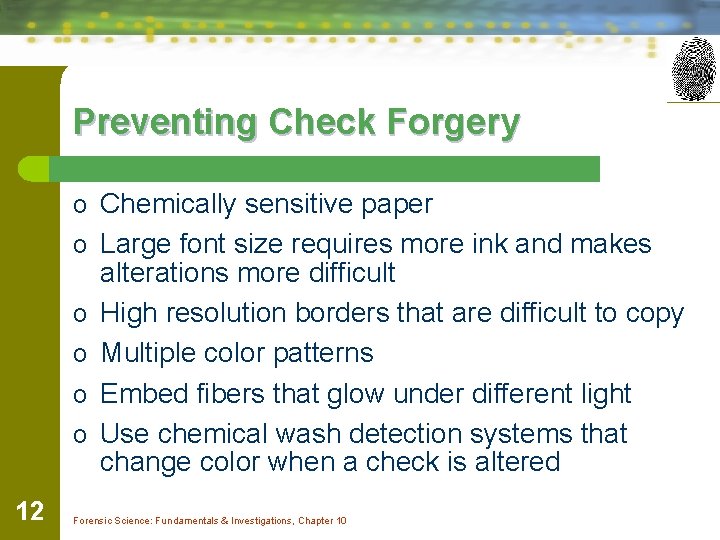 Preventing Check Forgery

o Chemically sensitive paper
o Large font size requires more ink and makes alterations more difficult
o High resolution borders that are difficult to copy
o Multiple color patterns
o Embed fibers that glow under different light
o Use chemical wash detection systems that change color when a check is altered

12

Forensic Science: Fundamentals & Investigations, Chapter 10